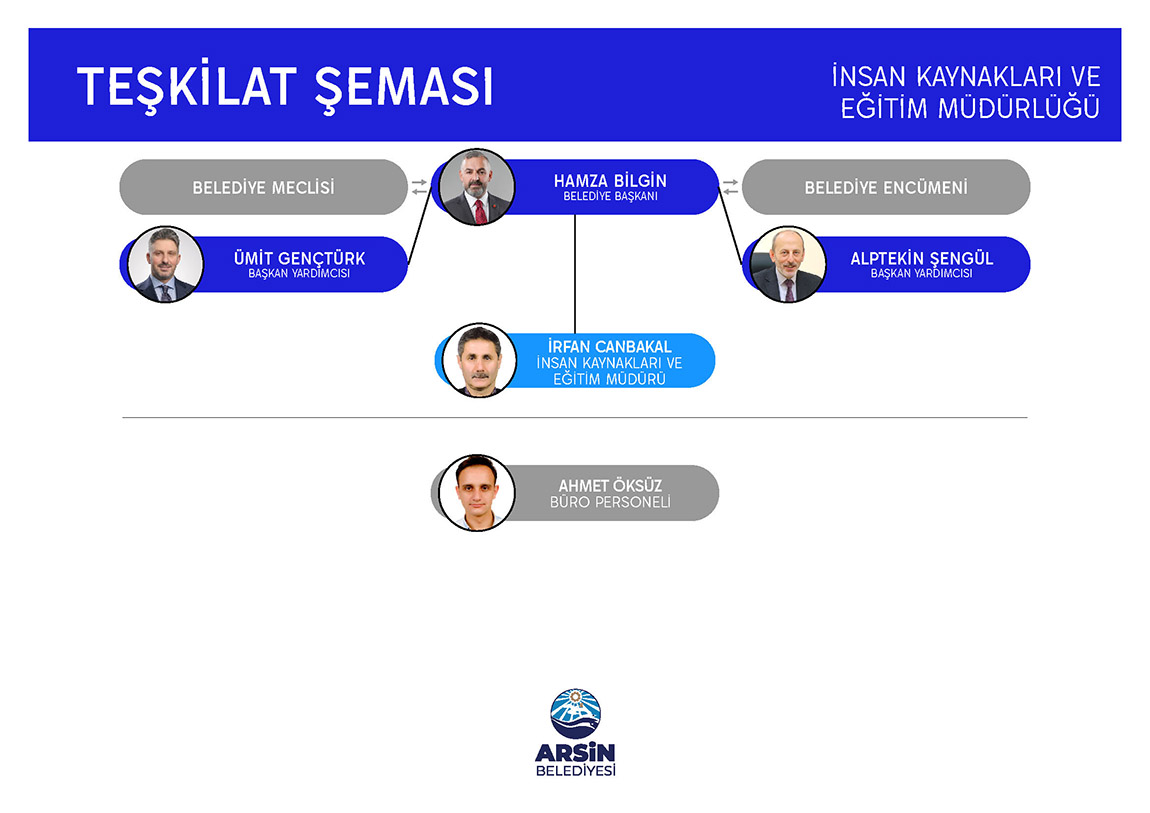 TEŞKİLAT ŞEMASI

İNSAN KAYNAKLARI VE EĞİTİM MÜDÜRLÜĞÜ

BELEDİYE MECLİSİ

HAMZA BİLGİN
BELEDİYE BAŞKANI

BELEDİYE ENCÜMENİ

ÜMİT GENÇTÜRK
BAŞKAN YARDIMCISI

ALPTEKİN ŞENGÜL
BAŞKAN YARDIMCISI

İRFAN CANBAKAL
İNSAN KAYNAKLARI VE EĞİTİM MÜDÜRÜ

AHMET ÖKSÜZ
BÜRO PERSONELİ

ARSİN
BELEDİYESİ